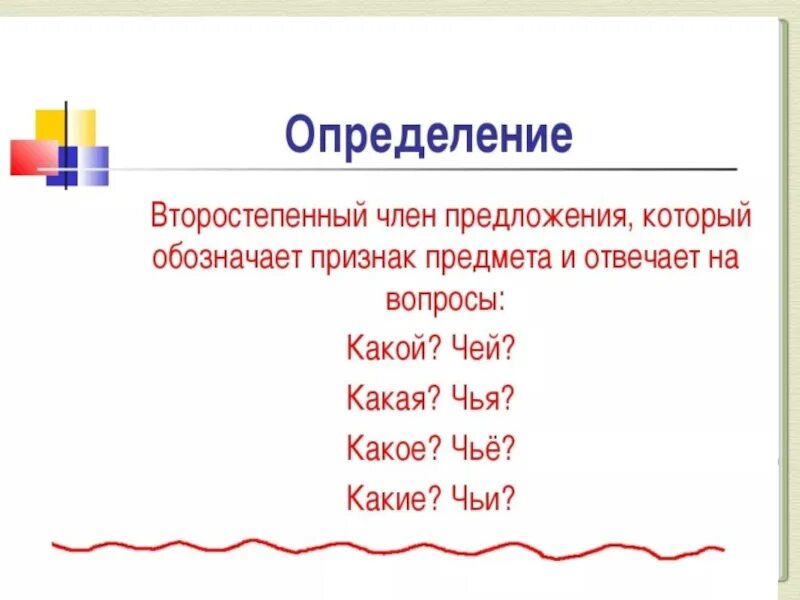 Определение

Второстепенный член предложения, который обозначает признак предмета и отвечает на вопросы:

Какой? Чей?

Какая? Чья?

Какое? Чьё?

Какие? Чьи?